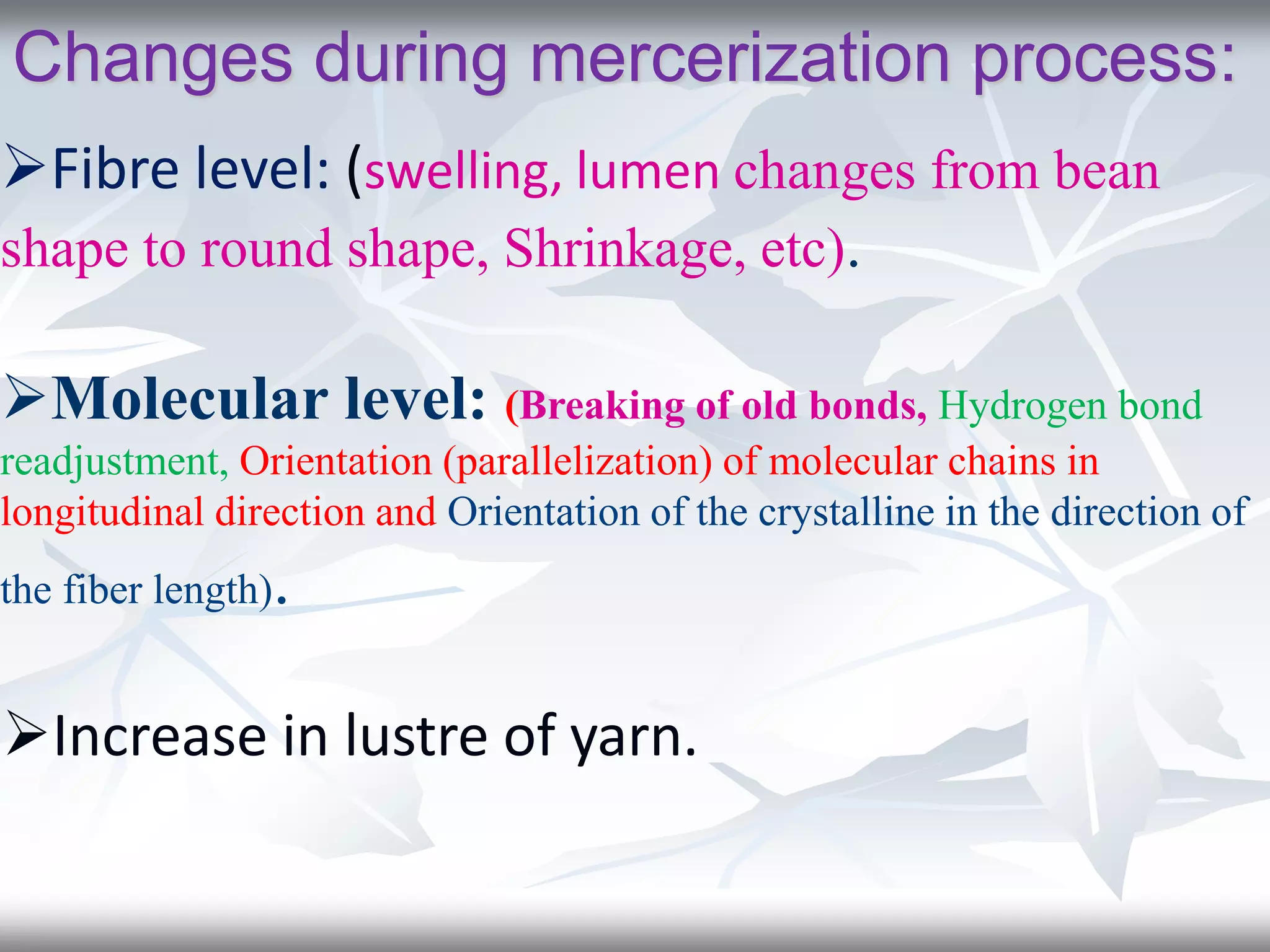 Changes during mercerization process:

➢Fibre level: (swelling, lumen changes from bean shape to round shape, Shrinkage, etc).

➢Molecular level: (Breaking of old bonds, Hydrogen bond readjustment, Orientation (parallelization) of molecular chains in longitudinal direction and Orientation of the crystalline in the direction of the fiber length).

➢Increase in lustre of yarn.